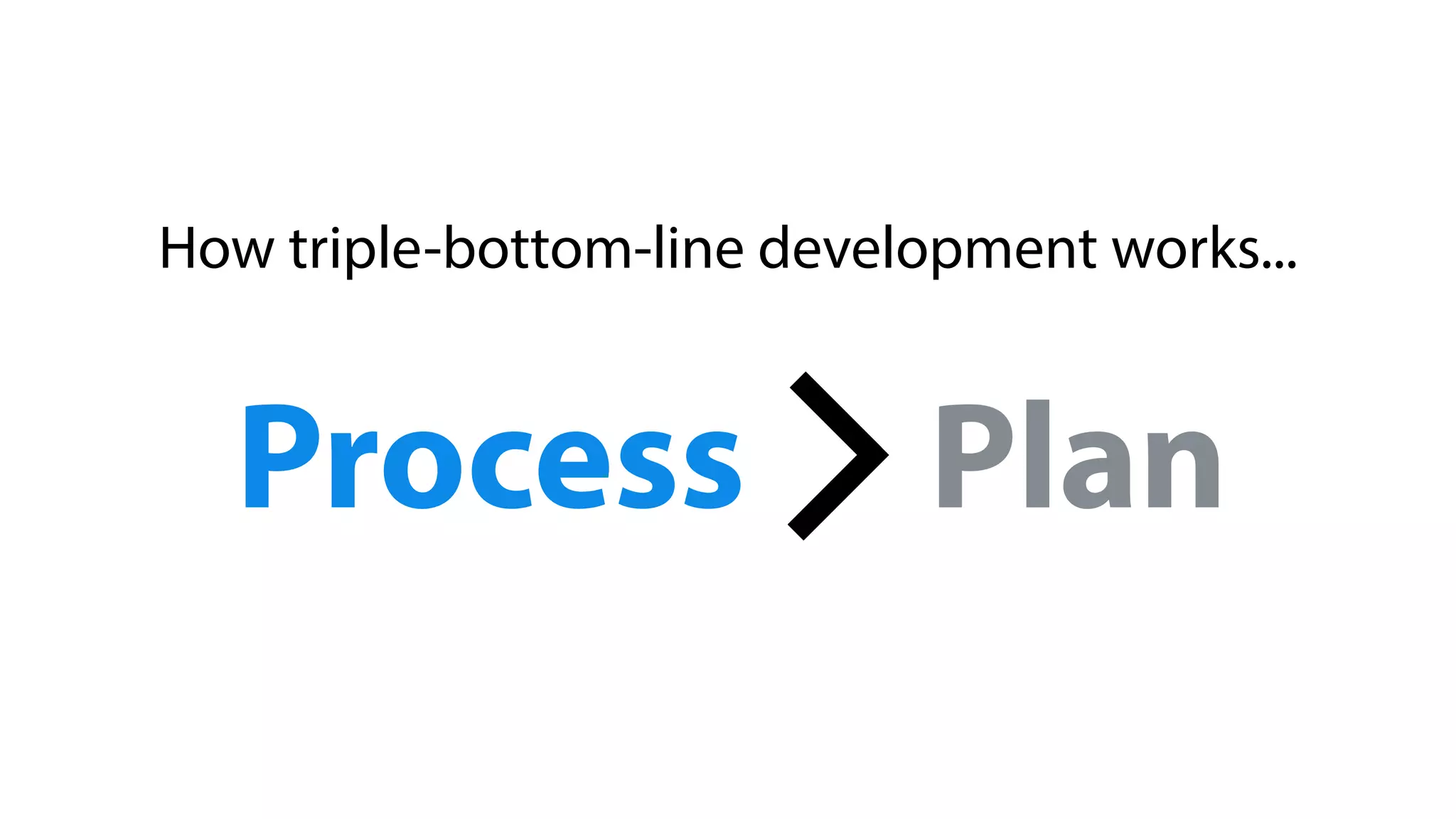 How triple-bottom-line development works...

Process > Plan